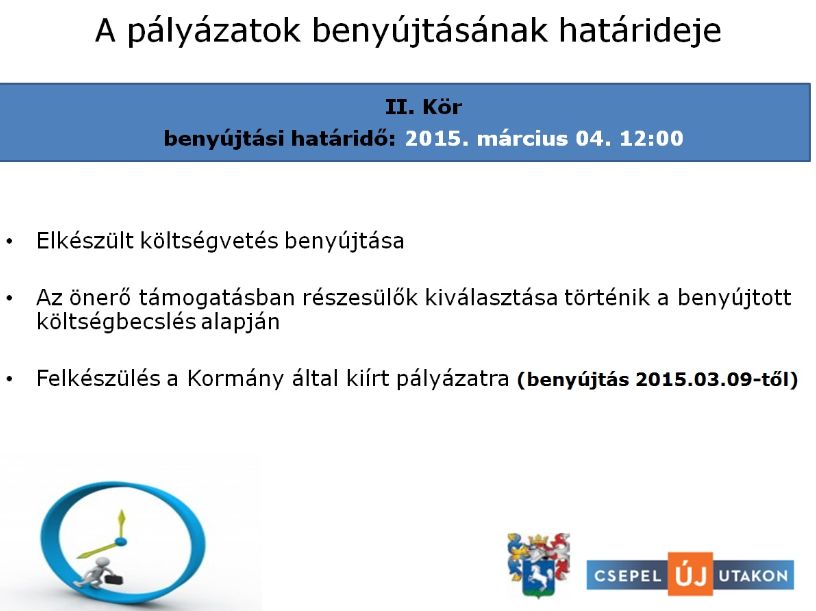 A pályázatok benyújtásának határideje

II. Kör
benyújtási határidő: 2015. március 04. 12:00

• Elkészült költségvetés benyújtása

• Az önerő támogatásban részesülők kiválasztása történik a benyújtott költségbecslés alapján

• Felkészülés a Kormány által kiírt pályázatra (benyújtás 2015.03.09-től)

CSEPEL ÚJ UTAKON